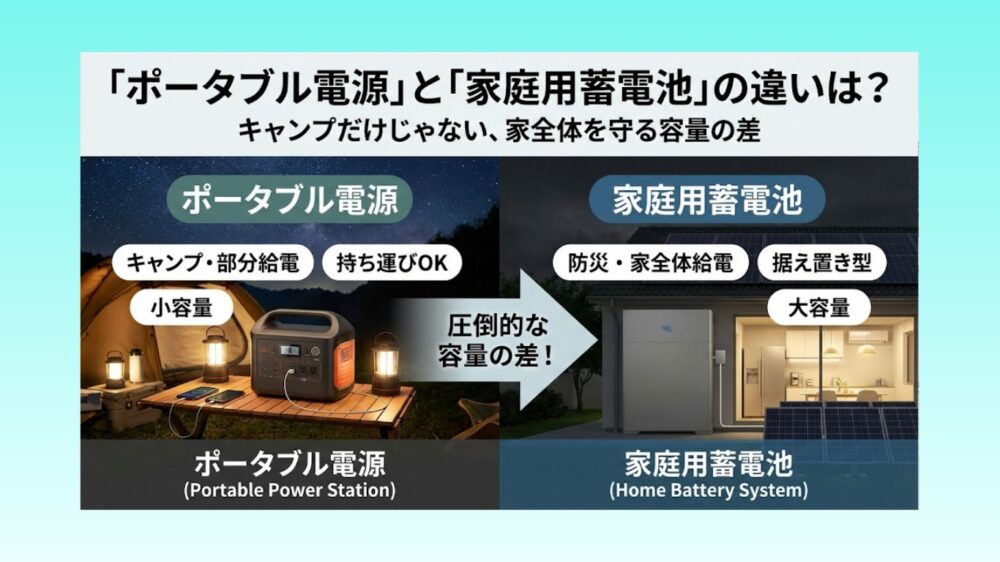 「ポータブル電源」と「家庭用蓄電池」の違いは？
キャンプだけじゃない、家全体を守る容量の差

ポータブル電源

キャンプ・部分給電

持ち運びOK

小容量

圧倒的な容量の差！

家庭用蓄電池

防災・家全体給電

据え置き型

大容量

ポータブル電源
(Portable Power Station)

家庭用蓄電池
(Home Battery System)